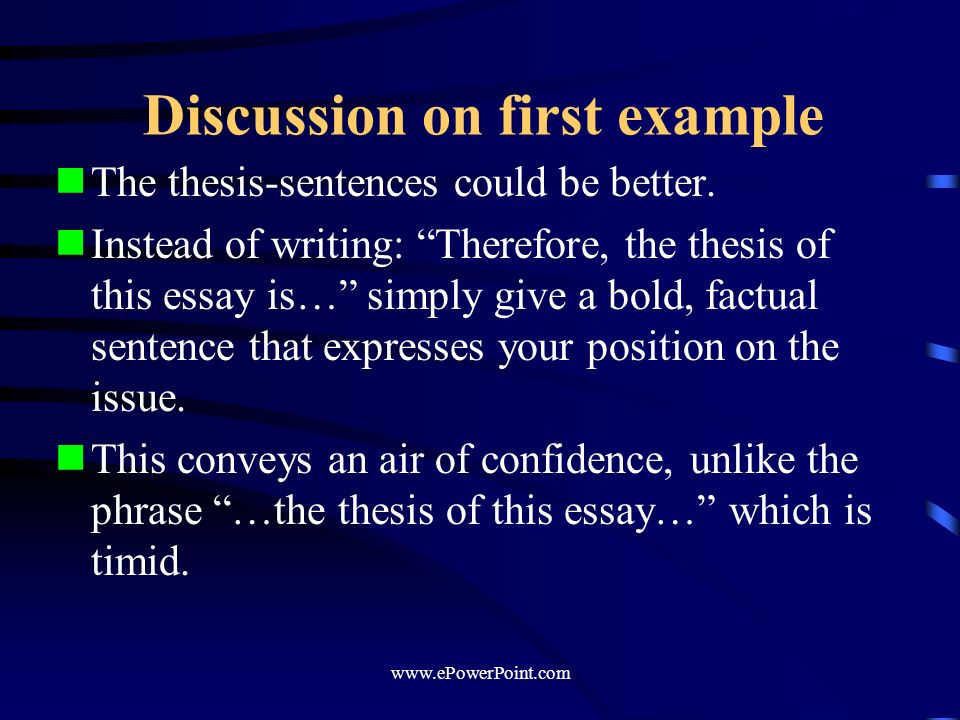 Discussion on first example

The thesis-sentences could be better.

Instead of writing: “Therefore, the thesis of this essay is…” simply give a bold, factual sentence that expresses your position on the issue.

This conveys an air of confidence, unlike the phrase “…the thesis of this essay…” which is timid.

www.ePowerPoint.com